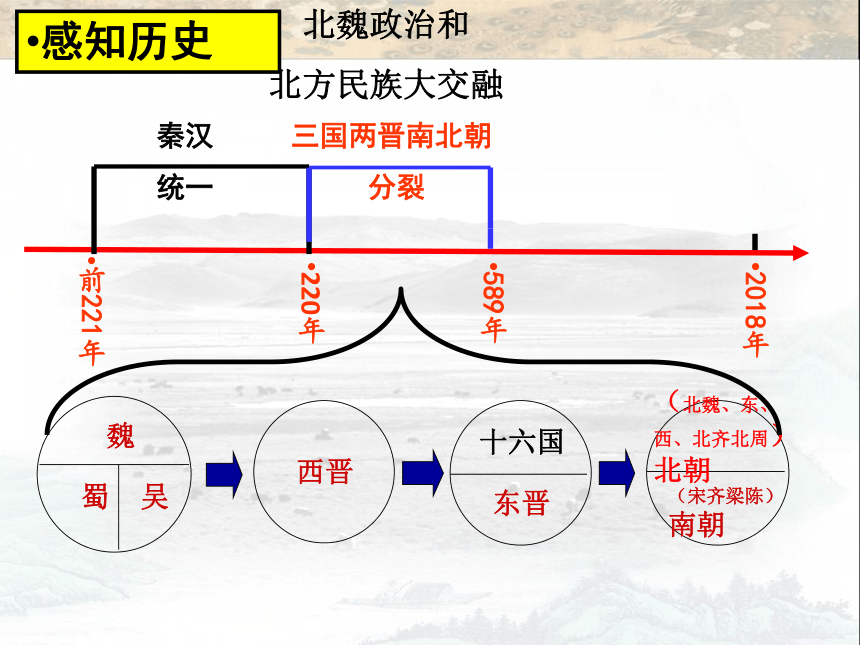 •感知历史

北魏政治和

北方民族大交融

秦汉

三国两晋南北朝

统一

分裂

•前221年

•220年

•589年

•2018年

魏

蜀

吴

西晋

十六国

东晋

（北魏、东、西、北齐北周）

北朝

（宋齐梁陈）

南朝